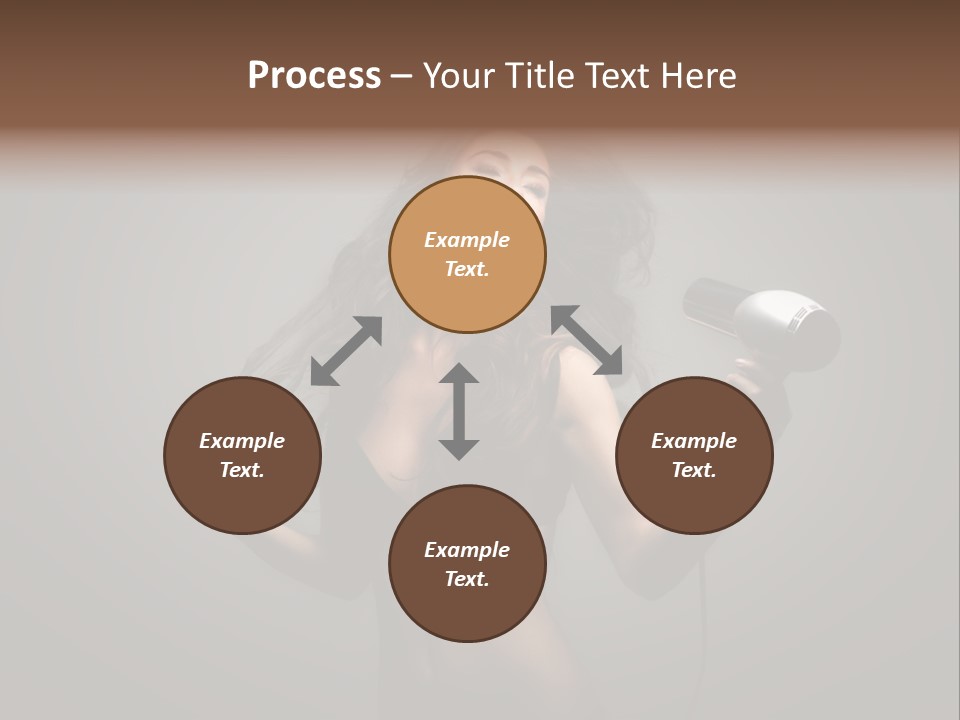 Process – Your Title Text Here

Example Text.

Example Text.

Example Text.

Example Text.